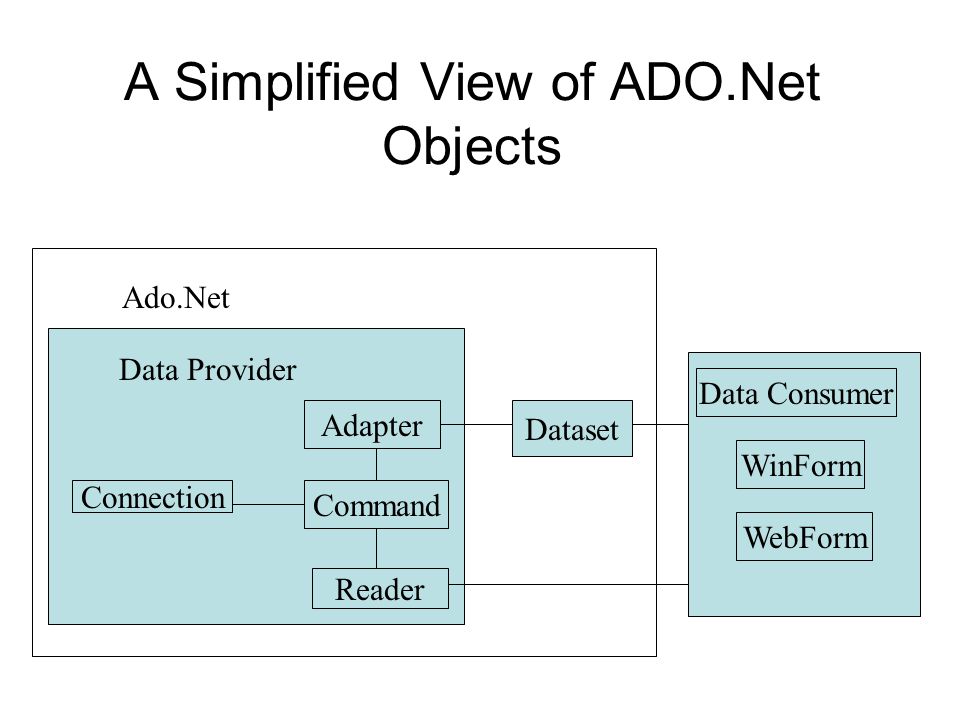 A Simplified View of ADO.Net Objects

Ado.Net

Data Provider

Adapter

Connection

Command

Reader

Dataset

Data Consumer

WinForm

WebForm